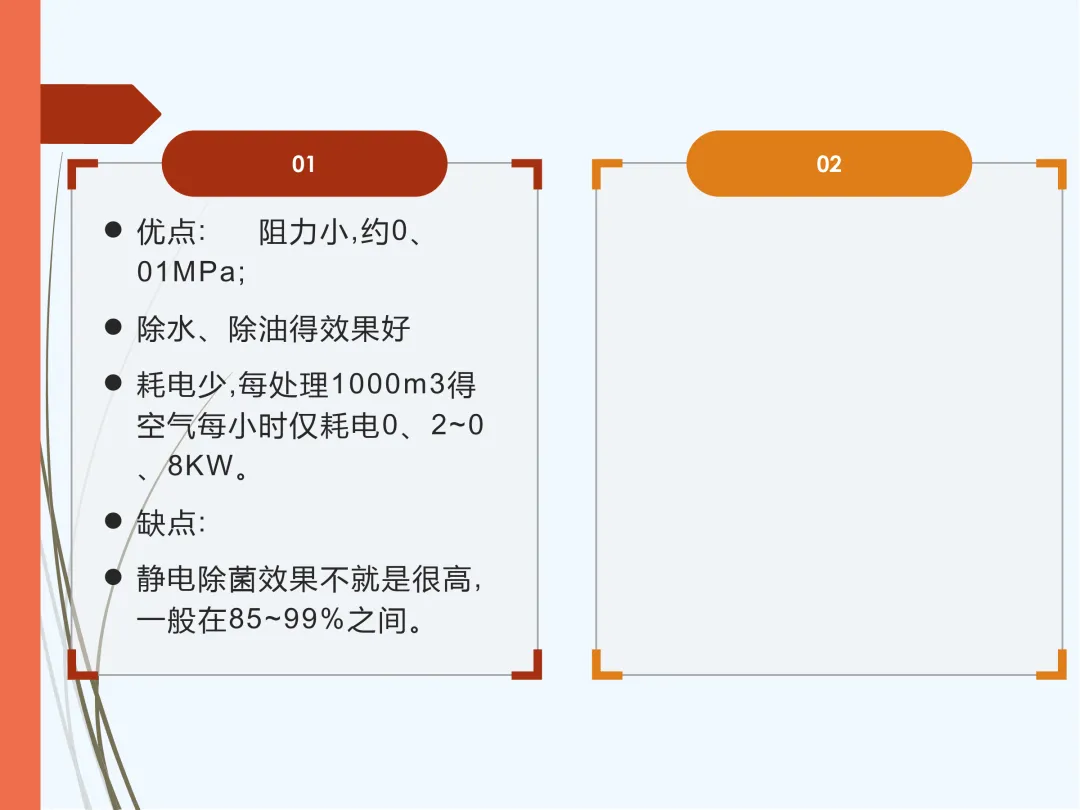 01

- 优点:　　阻力小,约0、01MPa;
- 除水、除油得效果好
- 耗电少,每处理1000m3得空气每小时仅耗电0、2~0、8KW。
- 缺点:
- 静电除菌效果不就是很高,一般在85~99%之间。

02